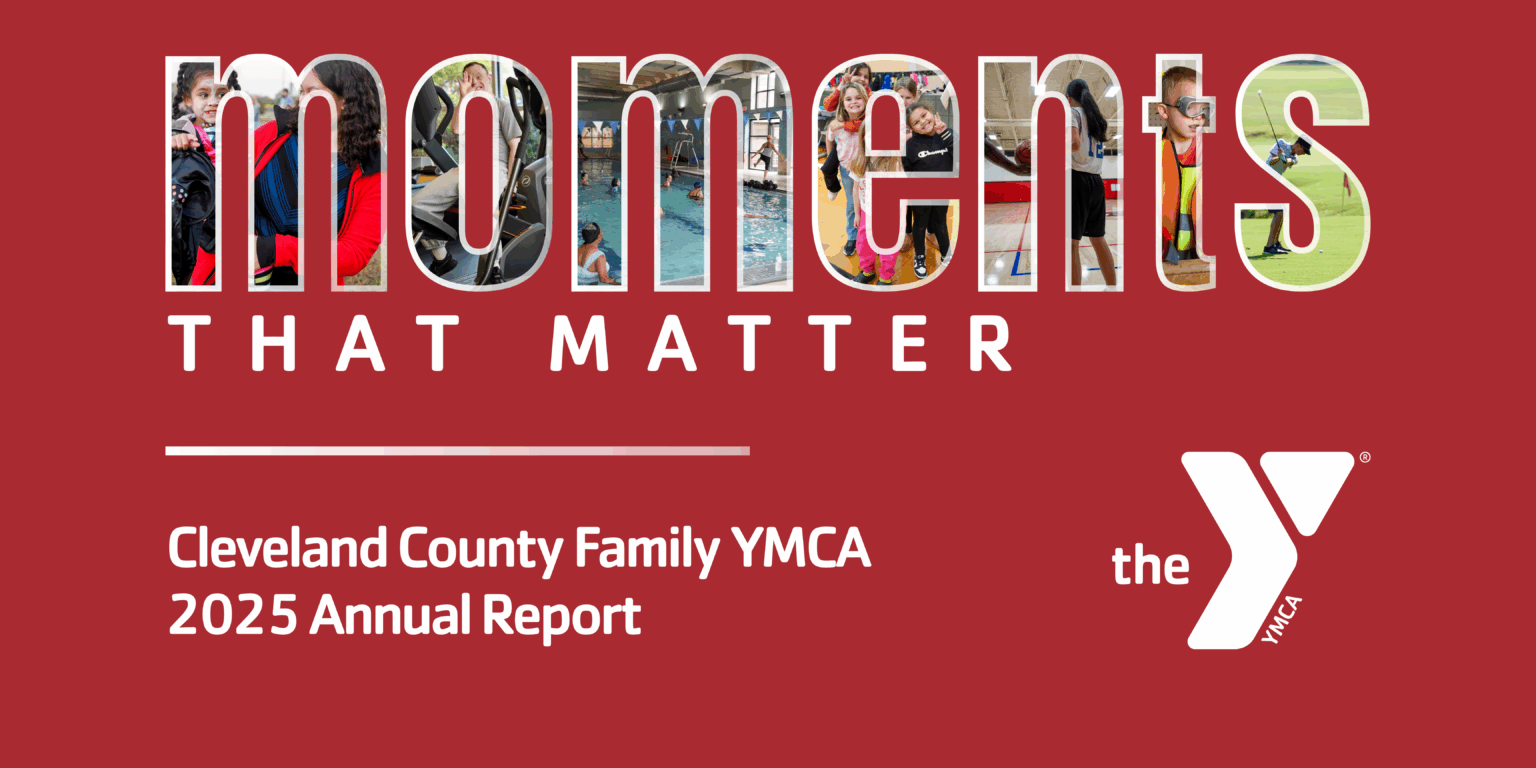 moments
THAT MATTER

Cleveland County Family YMCA
2025 Annual Report

the YMCA ®